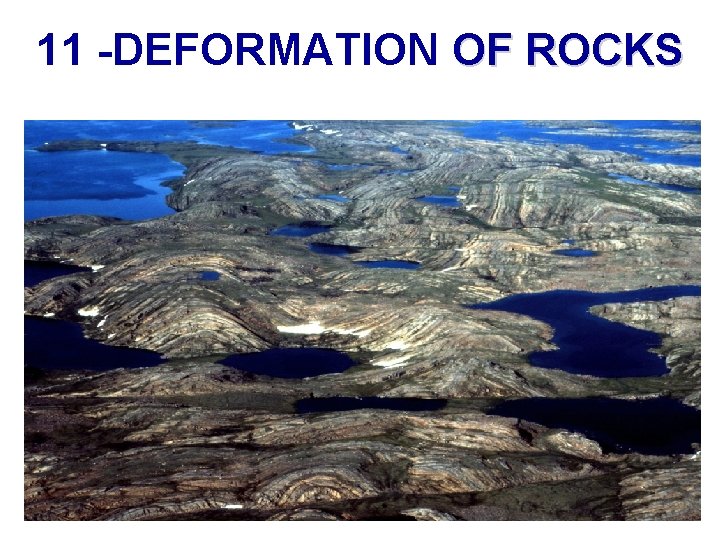 11 -DEFORMATION OF ROCKS